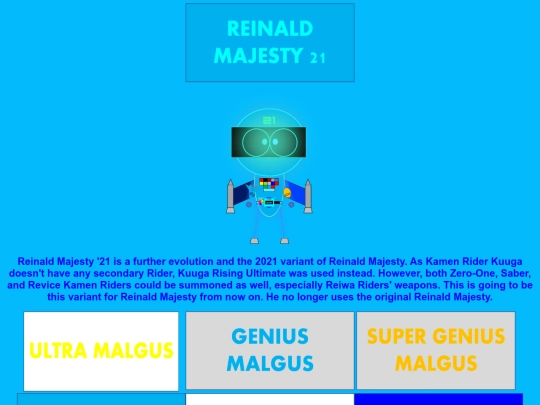 REINALD MAJESTY 21

21

Reinald Majesty '21 is a further evolution and the 2021 variant of Reinald Majesty. As Kamen Rider Kuuga doesn't have any secondary Rider, Kuuga Rising Ultimate was used instead. However, both Zero-One, Saber, and Revice Kamen Riders could be summoned as well, especially Reiwa Riders' weapons. This is going to be this variant for Reinald Majesty from now on. He no longer uses the original Reinald Majesty.

ULTRA MALGUS

GENIUS MALGUS

SUPER GENIUS MALGUS